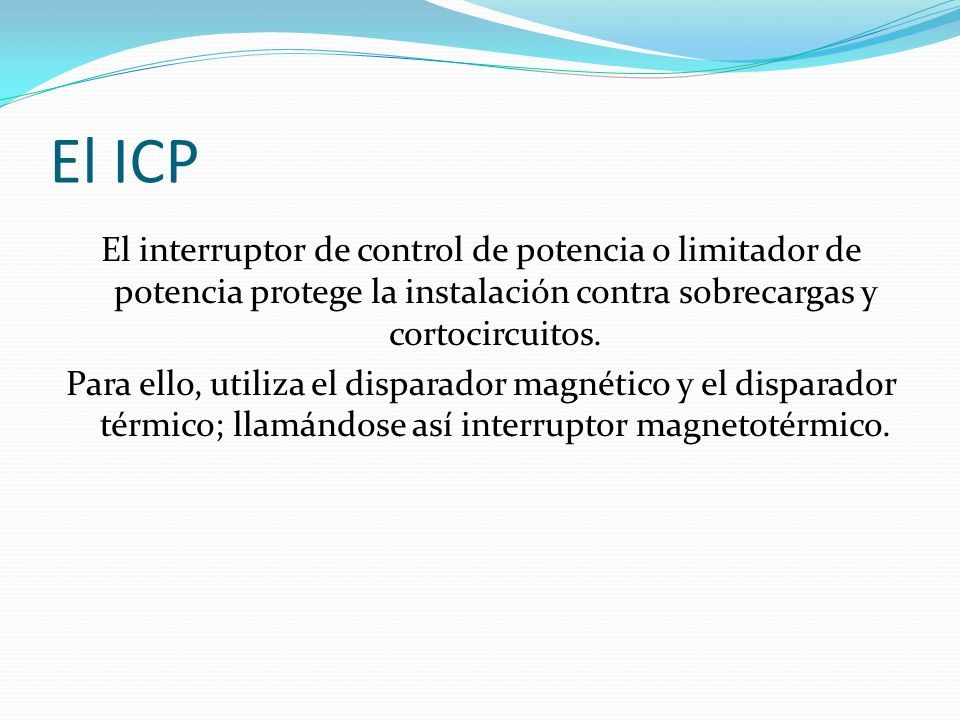 El ICP

El interruptor de control de potencia o limitador de potencia protege la instalación contra sobrecargas y cortocircuitos.

Para ello, utiliza el disparador magnético y el disparador térmico; llamándose así interruptor magnetotérmico.